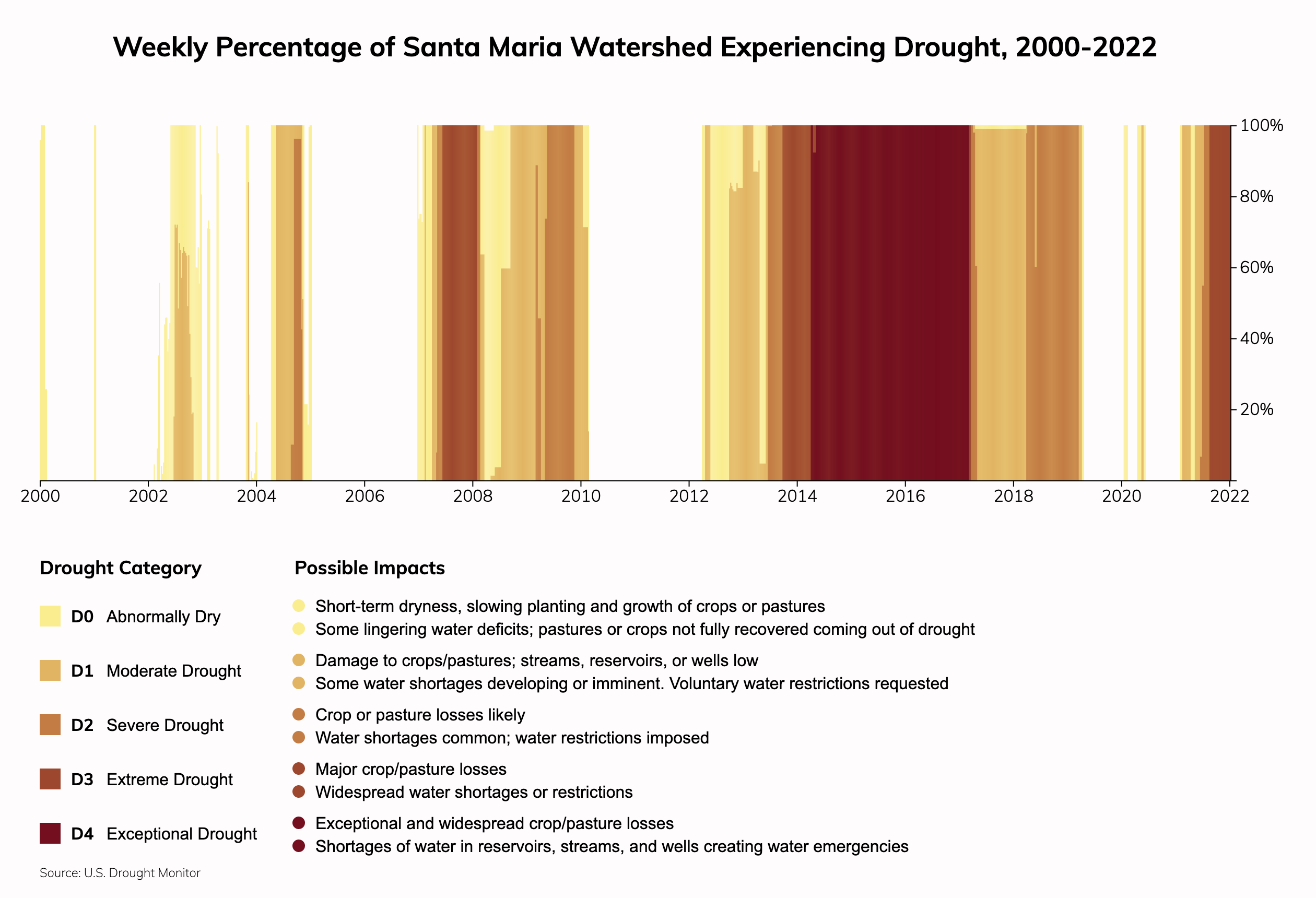 Weekly Percentage of Santa Maria Watershed Experiencing Drought, 2000-2022

100%
80%
60%
40%
20%

2000 2002 2004 2006 2008 2010 2012 2014 2016 2018 2020 2022

Drought Category

D0 Abnormally Dry

D1 Moderate Drought

D2 Severe Drought

D3 Extreme Drought

D4 Exceptional Drought

Possible Impacts

Short-term dryness, slowing planting and growth of crops or pastures
Some lingering water deficits; pastures or crops not fully recovered coming out of drought

Damage to crops/pastures; streams, reservoirs, or wells low
Some water shortages developing or imminent. Voluntary water restrictions requested

Crop or pasture losses likely
Water shortages common; water restrictions imposed

Major crop/pasture losses
Widespread water shortages or restrictions

Exceptional and widespread crop/pasture losses
Shortages of water in reservoirs, streams, and wells creating water emergencies

Source: U.S. Drought Monitor